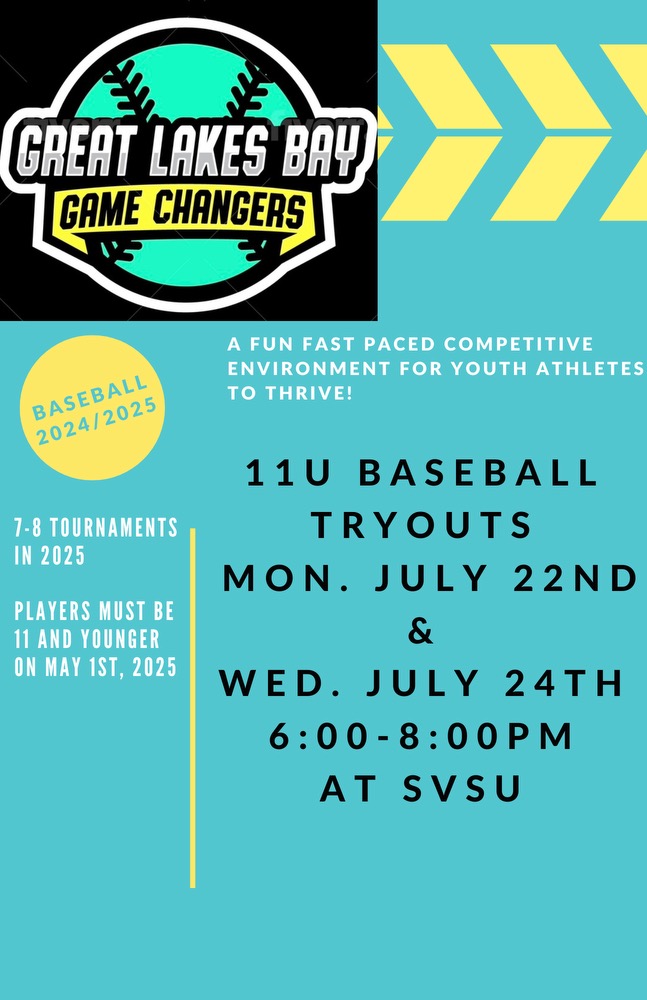 GREAT LAKES BAY
GAME CHANGERS

A FUN FAST PACED COMPETITIVE ENVIRONMENT FOR YOUTH ATHLETES TO THRIVE!

BASEBALL
2024/2025

7-8 TOURNAMENTS IN 2025

PLAYERS MUST BE 11 AND YOUNGER ON MAY 1ST, 2025

11U BASEBALL
TRYOUTS
MON. JULY 22ND
&
WED. JULY 24TH
6:00-8:00PM
AT SVSU